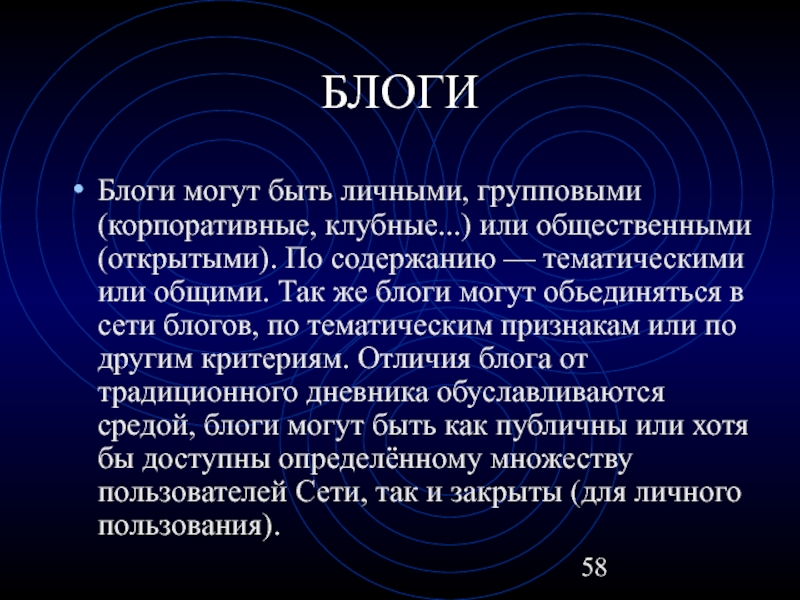 БЛОГИ

• Блоги могут быть личными, групповыми (корпоративные, клубные...) или общественными (открытыми). По содержанию — тематическими или общими. Так же блоги могут обьединяться в сети блогов, по тематическим признакам или по другим критериям. Отличия блога от традиционного дневника обуславливаются средой, блоги могут быть как публичны или хотя бы доступны определённому множеству пользователей Сети, так и закрыты (для личного пользования).

58